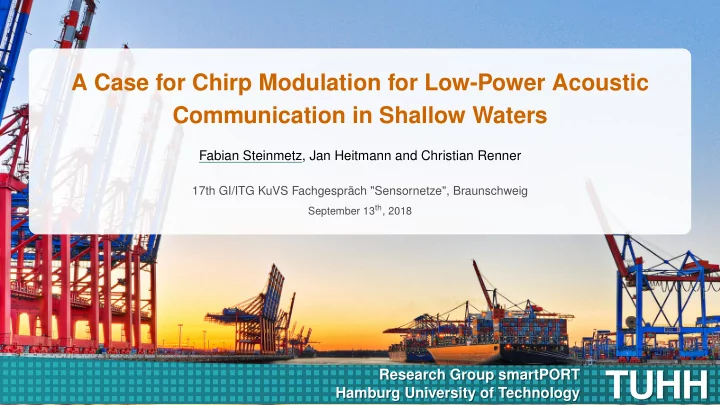 A Case for Chirp Modulation for Low-Power Acoustic Communication in Shallow Waters

Fabian Steinmetz, Jan Heitmann and Christian Renner

17th GI/ITG KuVS Fachgespräch "Sensornetze", Braunschweig

September 13$^{th}$, 2018

Research Group smartPORT
Hamburg University of Technology

TUHH